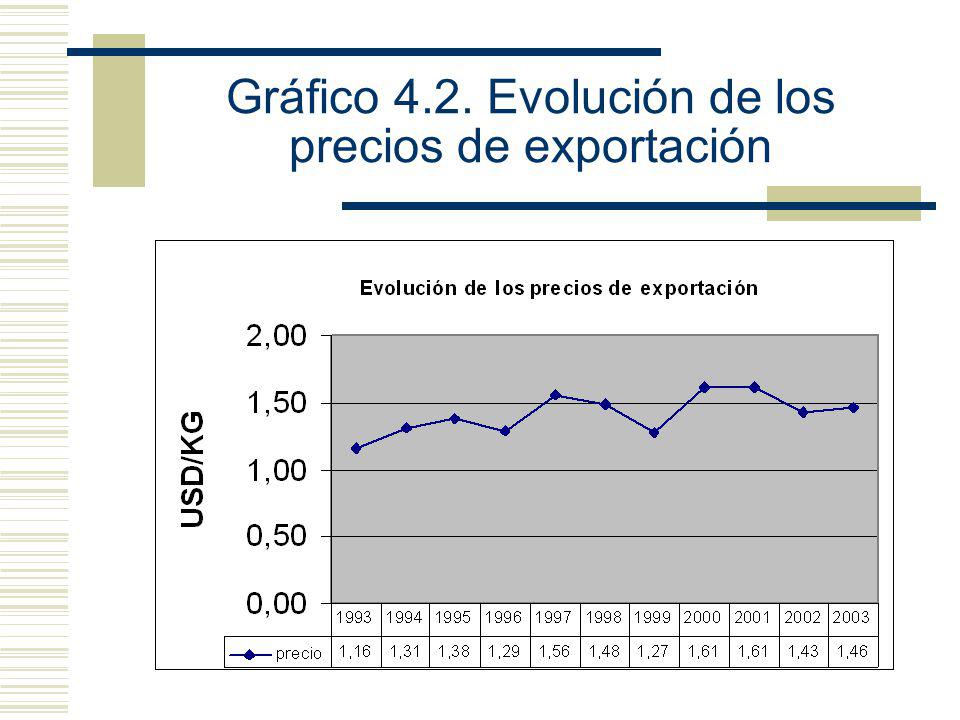 Gráfico 4.2. Evolución de los precios de exportación

Evolución de los precios de exportación

USD/KG

2,00
1,50
1,00
0,50
0,00

|  | 1993 | 1994 | 1995 | 1996 | 1997 | 1998 | 1999 | 2000 | 2001 | 2002 | 2003 |
|---|---|---|---|---|---|---|---|---|---|---|---|
| precio | 1,16 | 1,31 | 1,38 | 1,29 | 1,56 | 1,48 | 1,27 | 1,61 | 1,61 | 1,43 | 1,46 |